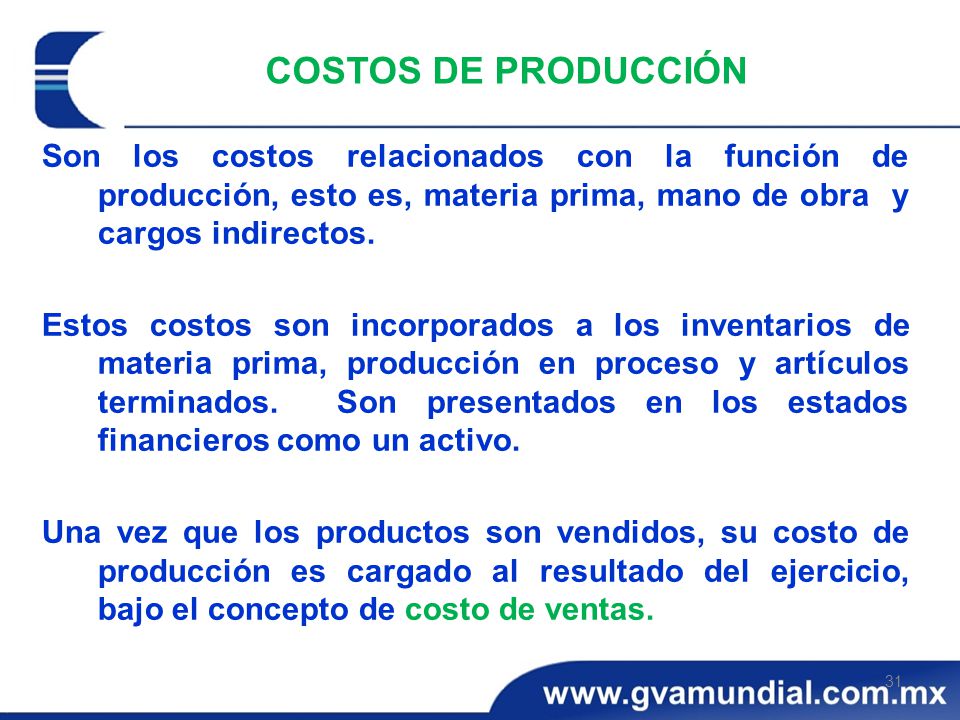 COSTOS DE PRODUCCIÓN

Son los costos relacionados con la función de producción, esto es, materia prima, mano de obra y cargos indirectos.

Estos costos son incorporados a los inventarios de materia prima, producción en proceso y artículos terminados. Son presentados en los estados financieros como un activo.

Una vez que los productos son vendidos, su costo de producción es cargado al resultado del ejercicio, bajo el concepto de costo de ventas.

31

www.gvamundial.com.mx